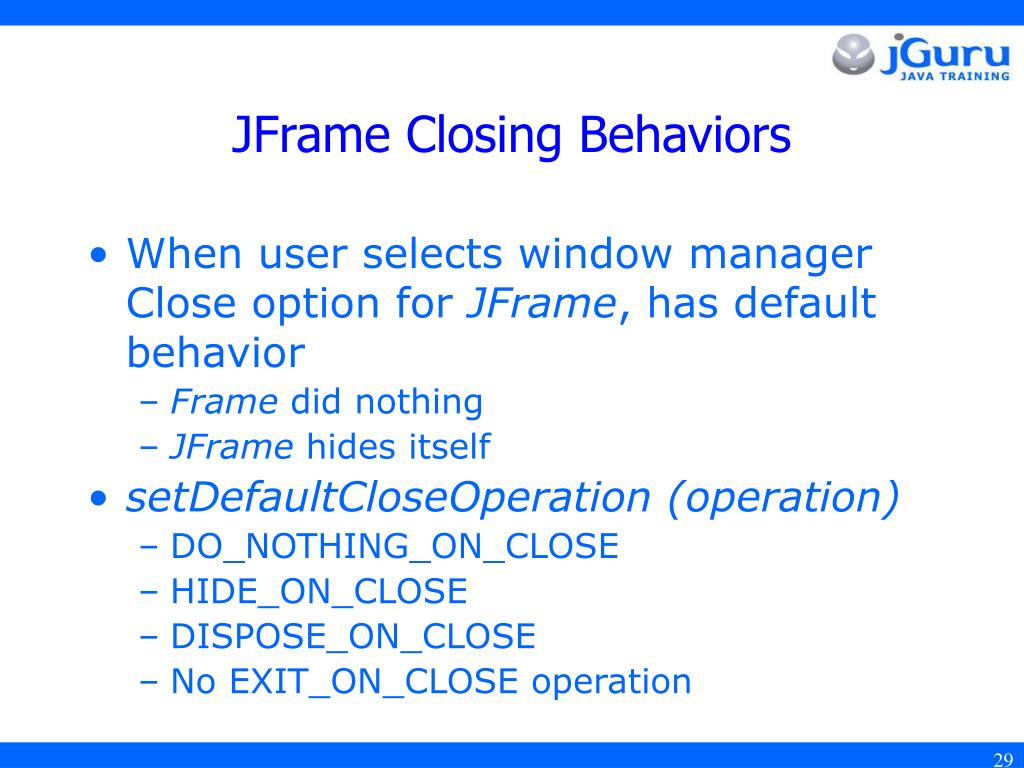 jGuru
JAVA TRAINING

JFrame Closing Behaviors

• When user selects window manager Close option for JFrame, has default behavior
– Frame did nothing
– JFrame hides itself
• setDefaultCloseOperation (operation)
– DO_NOTHING_ON_CLOSE
– HIDE_ON_CLOSE
– DISPOSE_ON_CLOSE
– No EXIT_ON_CLOSE operation

29